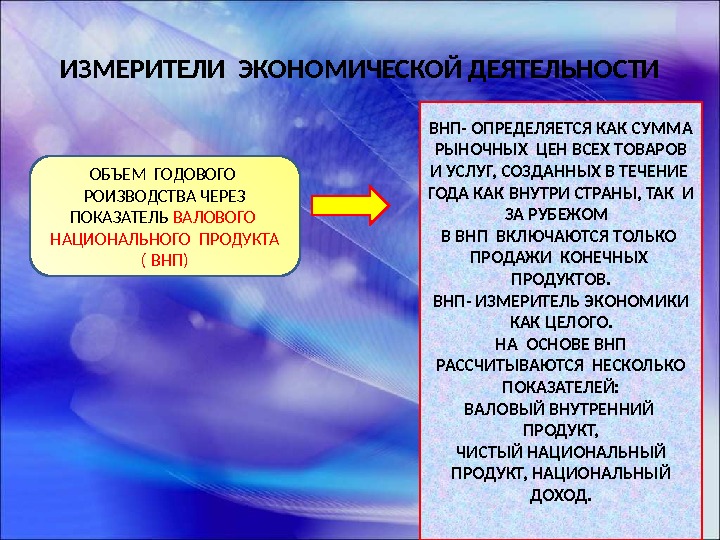 ИЗМЕРИТЕЛИ ЭКОНОМИЧЕСКОЙ ДЕЯТЕЛЬНОСТИ

ОБЪЕМ ГОДОВОГО РОИЗВОДСТВА ЧЕРЕЗ ПОКАЗАТЕЛЬ ВАЛОВОГО НАЦИОНАЛЬНОГО ПРОДУКТА ( ВНП)

ВНП- ОПРЕДЕЛЯЕТСЯ КАК СУММА РЫНОЧНЫХ ЦЕН ВСЕХ ТОВАРОВ И УСЛУГ, СОЗДАННЫХ В ТЕЧЕНИЕ ГОДА КАК ВНУТРИ СТРАНЫ, ТАК И ЗА РУБЕЖОМ
В ВНП ВКЛЮЧАЮТСЯ ТОЛЬКО ПРОДАЖИ КОНЕЧНЫХ ПРОДУКТОВ.
ВНП- ИЗМЕРИТЕЛЬ ЭКОНОМИКИ КАК ЦЕЛОГО.
НА ОСНОВЕ ВНП РАССЧИТЫВАЮТСЯ НЕСКОЛЬКО ПОКАЗАТЕЛЕЙ:
ВАЛОВЫЙ ВНУТРЕННИЙ ПРОДУКТ,
ЧИСТЫЙ НАЦИОНАЛЬНЫЙ ПРОДУКТ, НАЦИОНАЛЬНЫЙ ДОХОД.